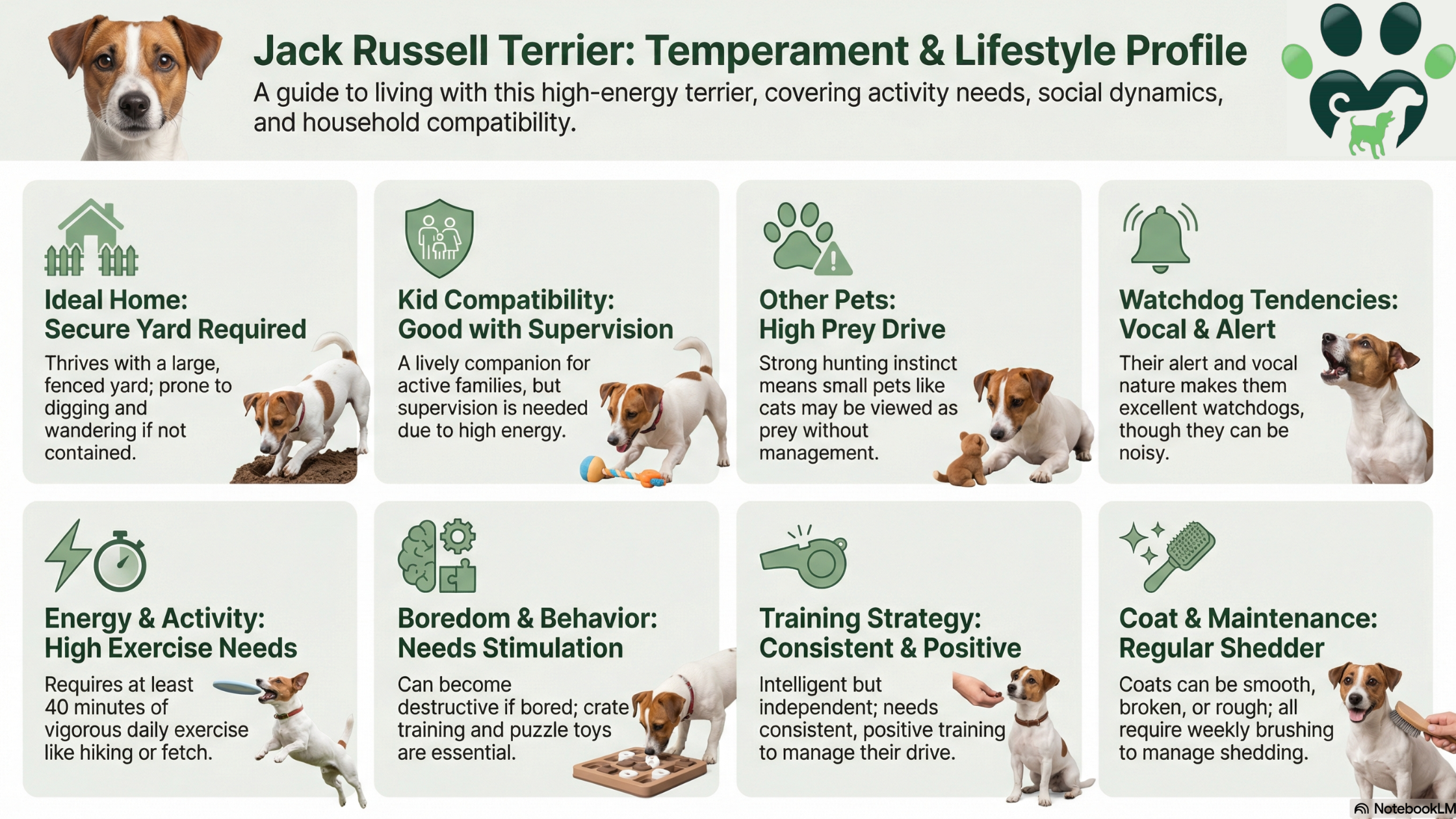 Jack Russell Terrier: Temperament & Lifestyle Profile

A guide to living with this high-energy terrier, covering activity needs, social dynamics, and household compatibility.

Ideal Home: Secure Yard Required

Thrives with a large, fenced yard; prone to digging and wandering if not contained.

Kid Compatibility: Good with Supervision

A lively companion for active families, but supervision is needed due to high energy.

Other Pets: High Prey Drive

Strong hunting instinct means small pets like cats may be viewed as prey without management.

Watchdog Tendencies: Vocal & Alert

Their alert and vocal nature makes them excellent watchdogs, though they can be noisy.

Energy & Activity: High Exercise Needs

Requires at least 40 minutes of vigorous daily exercise like hiking or fetch.

Boredom & Behavior: Needs Stimulation

Can become destructive if bored; crate training and puzzle toys are essential.

Training Strategy: Consistent & Positive

Intelligent but independent; needs consistent, positive training to manage their drive.

Coat & Maintenance: Regular Shedder

Coats can be smooth, broken, or rough; all require weekly brushing to manage shedding.

NotebookLM